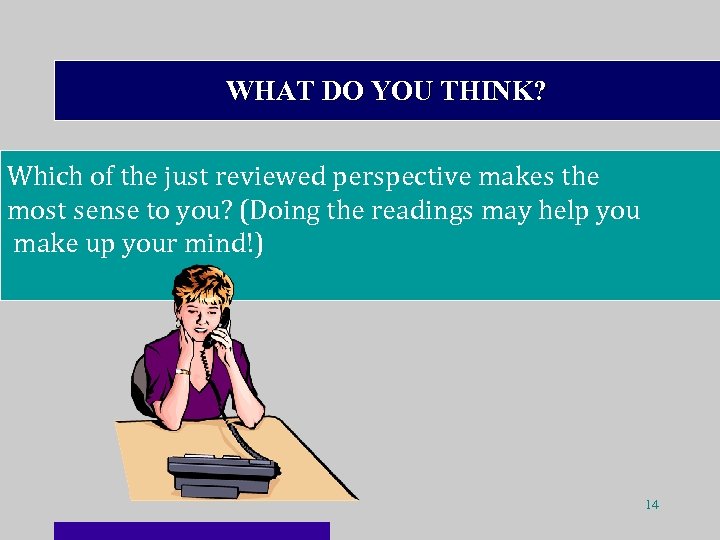 WHAT DO YOU THINK?

Which of the just reviewed perspective makes the most sense to you? (Doing the readings may help you make up your mind!)

14